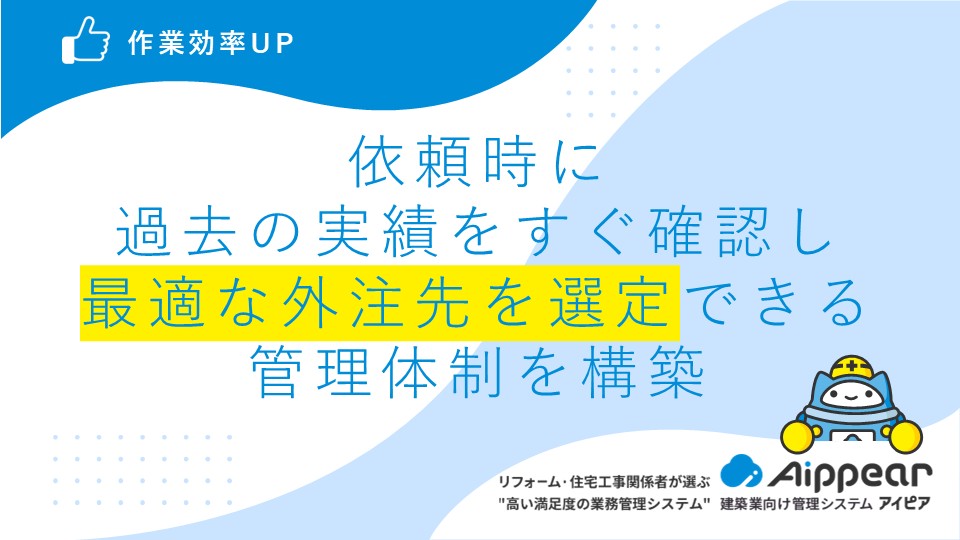 作業効率UP

依頼時に
過去の実績をすぐ確認し
最適な外注先を選定できる
管理体制を構築

リフォーム・住宅工事関係者が選ぶ
"高い満足度の業務管理システム"

Aippear
建築業向け管理システム アイピア